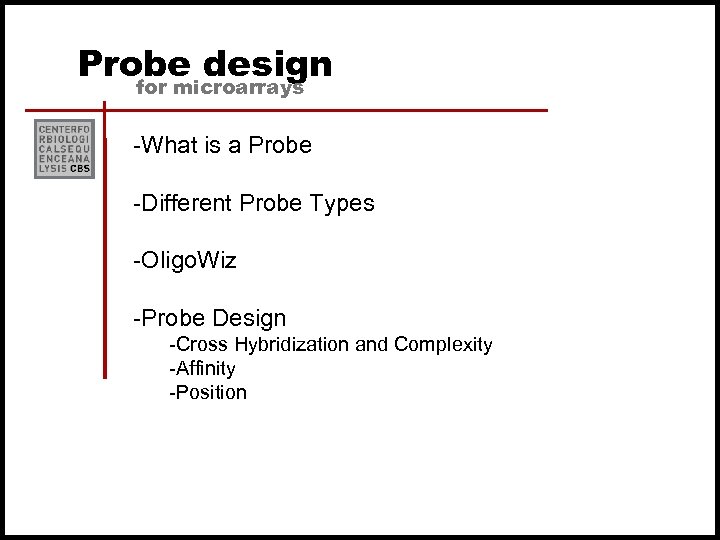 Probe design
for microarrays

CENTERFO
RBIOLOGI
CALSEQU
ENCEANA
LYSIS CBS

-What is a Probe

-Different Probe Types

-OligoWiz

-Probe Design
-Cross Hybridization and Complexity
-Affinity
-Position